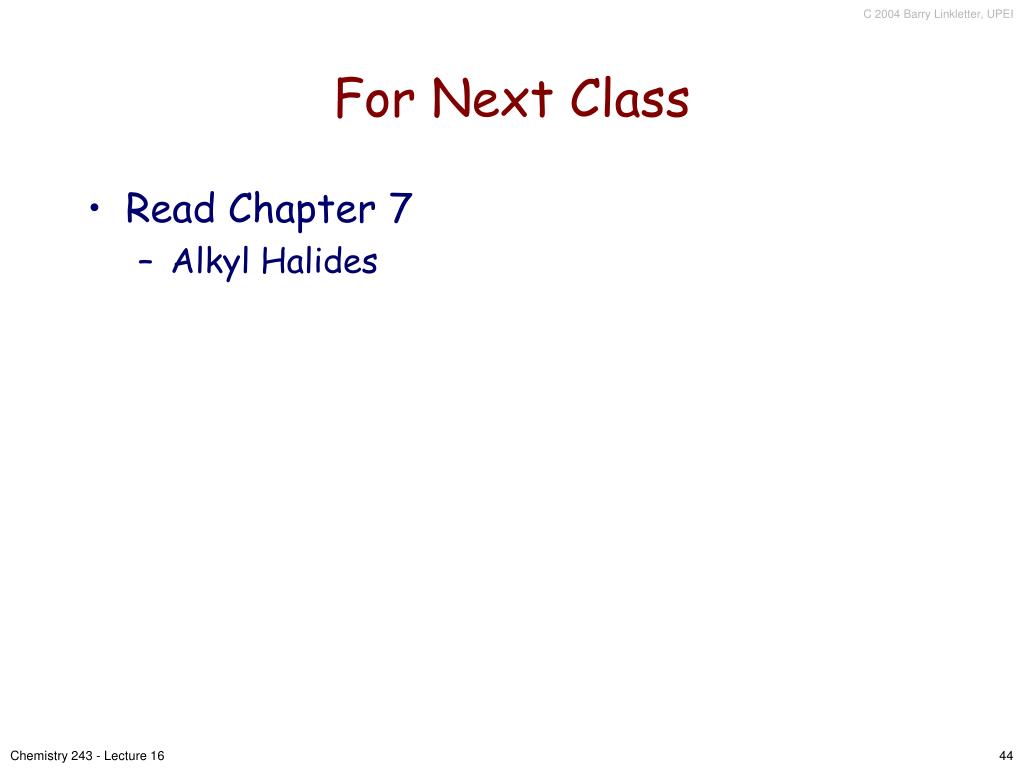 C 2004 Barry Linkletter, UPEI

For Next Class

• Read Chapter 7
– Alkyl Halides

Chemistry 243 - Lecture 16

44